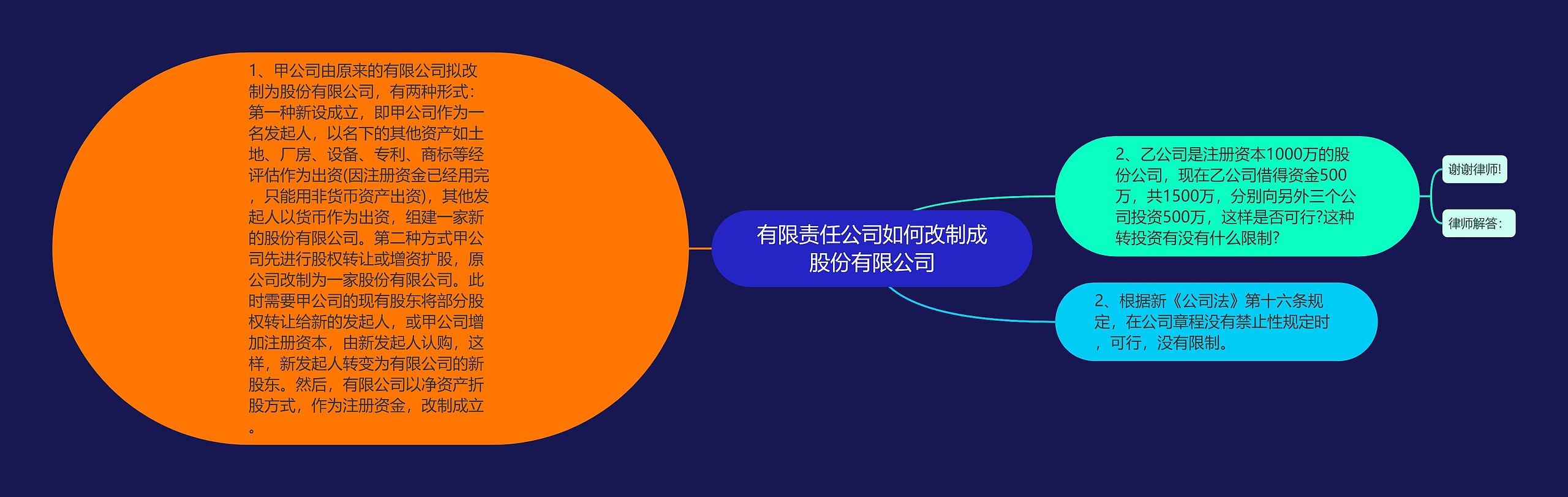 有限责任公司如何改制成股份有限公司

1、甲公司由原来的有限公司拟改制为股份有限公司，有两种形式：第一种新设成立，即甲公司作为一名发起人，以名下的其他资产如土地、厂房、设备、专利、商标等经评估作为出资(因注册资金已经用完，只能用非货币资产出资)，其他发起人以货币作为出资，组建一家新的股份有限公司。第二种方式甲公司先进行股权转让或增资扩股，原公司改制为一家股份有限公司。此时需要甲公司的现有股东将部分股权转让给新的发起人，或甲公司增加注册资本，由新发起人认购，这样，新发起人转变为有限公司的新股东。然后，有限公司以净资产折股方式，作为注册资金，改制成立。

2、乙公司是注册资本1000万的股份公司，现在乙公司借得资金500万，共1500万，分别向另外三个公司投资500万，这样是否可行?这种转投资有没有什么限制?

谢谢律师!

律师解答：

2、根据新《公司法》第十六条规定，在公司章程没有禁止性规定时，可行，没有限制。